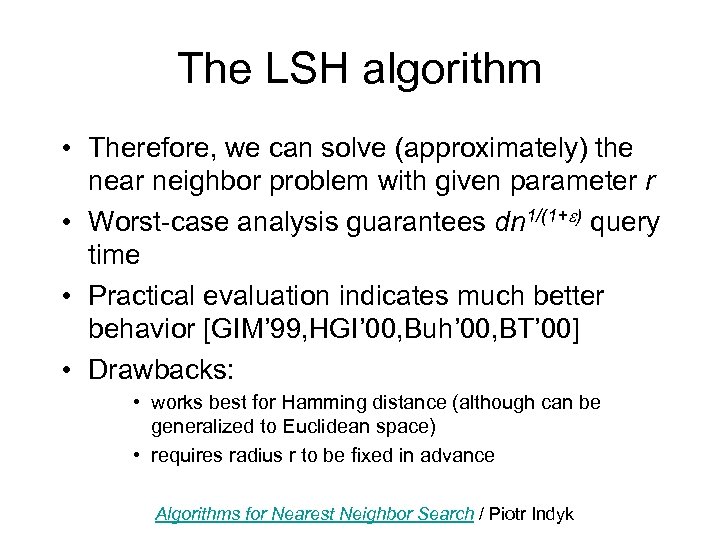 The LSH algorithm

• Therefore, we can solve (approximately) the near neighbor problem with given parameter $r$

• Worst-case analysis guarantees $dn^{1/(1+\varepsilon)}$ query time

• Practical evaluation indicates much better behavior [GIM'99,HGI'00,Buh'00,BT'00]

• Drawbacks:

• works best for Hamming distance (although can be generalized to Euclidean space)

• requires radius r to be fixed in advance

Algorithms for Nearest Neighbor Search / Piotr Indyk